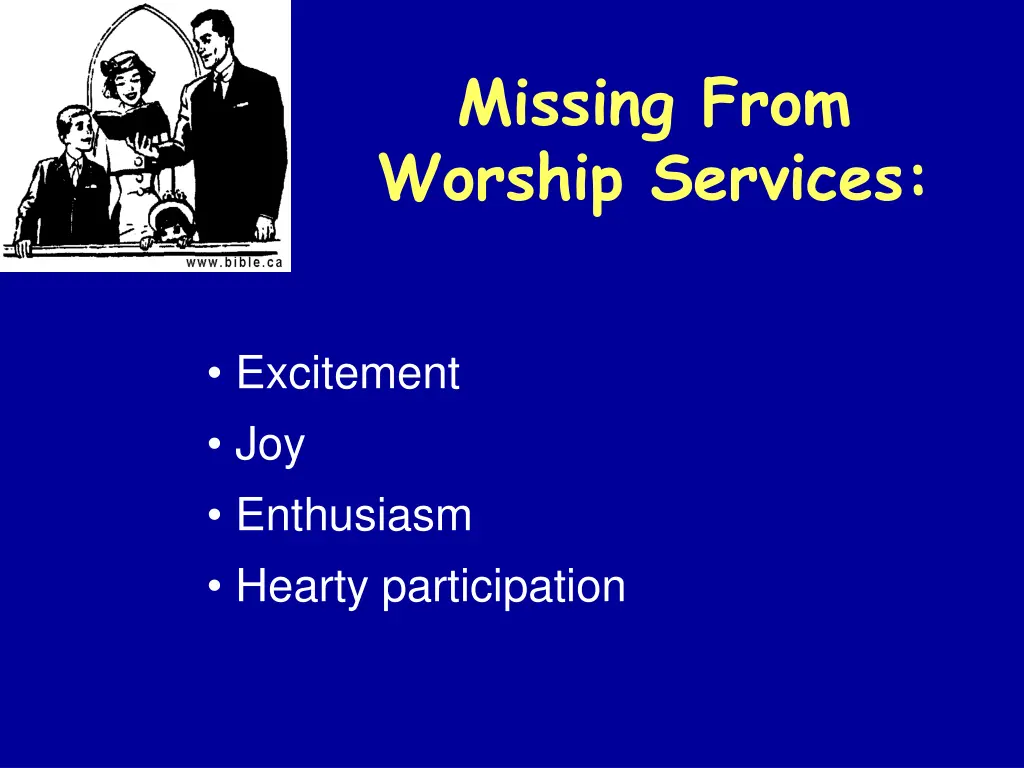 www.bible.ca

Missing From Worship Services:

• Excitement
• Joy
• Enthusiasm
• Hearty participation